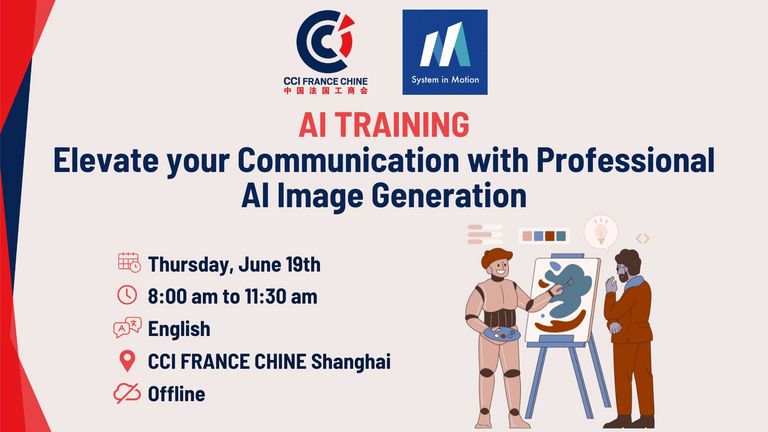 CCI FRANCE CHINE
中国法国工商会

System in Motion

AI TRAINING
Elevate your Communication with Professional AI Image Generation

Thursday, June 19th
8:00 am to 11:30 am
English
CCI FRANCE CHINE Shanghai
Offline